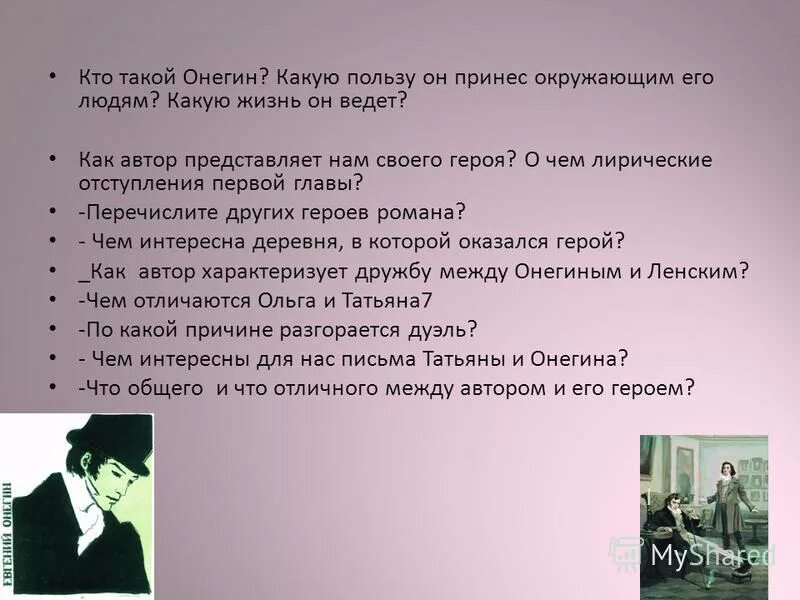 • Кто такой Онегин? Какую пользу он принес окружающим его людям? Какую жизнь он ведет?

• Как автор представляет нам своего героя? О чем лирические отступления первой главы?
• -Перечислите других героев романа?
• - Чем интересна деревня, в которой оказался герой?
• _Как автор характеризует дружбу между Онегиным и Ленским?
• -Чем отличаются Ольга и Татьяна7
• -По какой причине разгорается дуэль?
• - Чем интересны для нас письма Татьяны и Онегина?
• -Что общего и что отличного между автором и его героем?

ЕВГЕНИЙ ОНЕГИН

MyShared